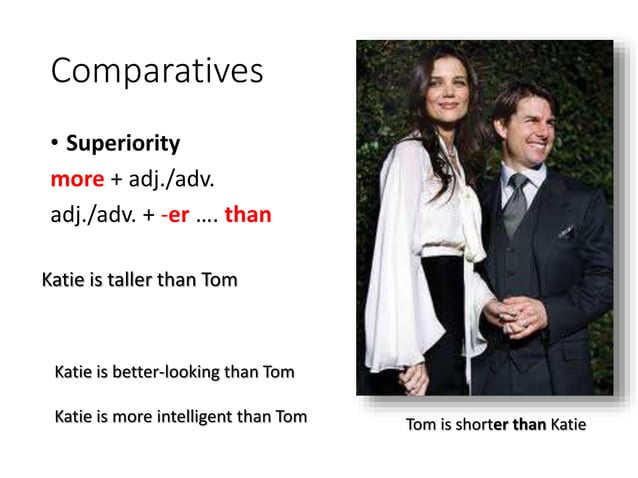 Comparatives

• Superiority
more + adj./adv.
adj./adv. + -er …. than

Katie is taller than Tom

Katie is better-looking than Tom

Katie is more intelligent than Tom

Tom is shorter than Katie